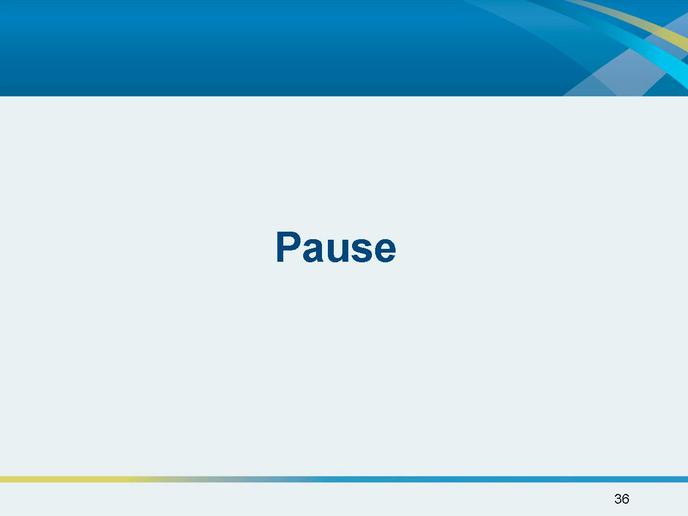 Pause

36